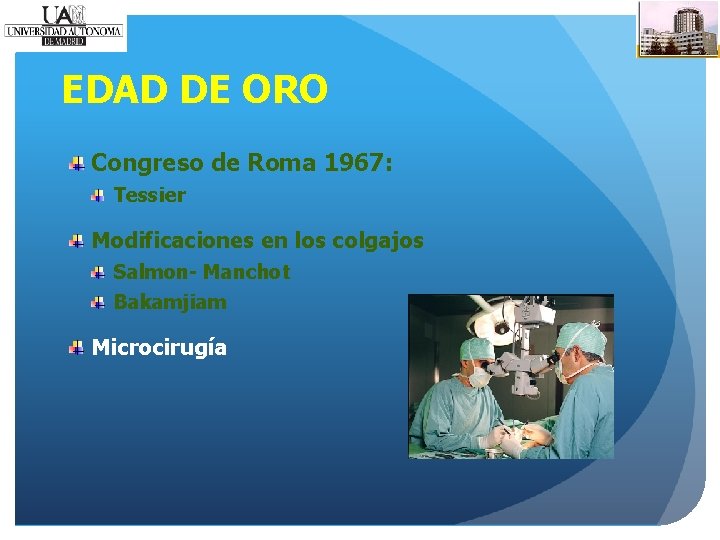 UAM
UNIVERSIDAD AUTONOMA
DE MADRID

EDAD DE ORO

Congreso de Roma 1967:
Tessier

Modificaciones en los colgajos
Salmon- Manchot
Bakamjiam

Microcirugía